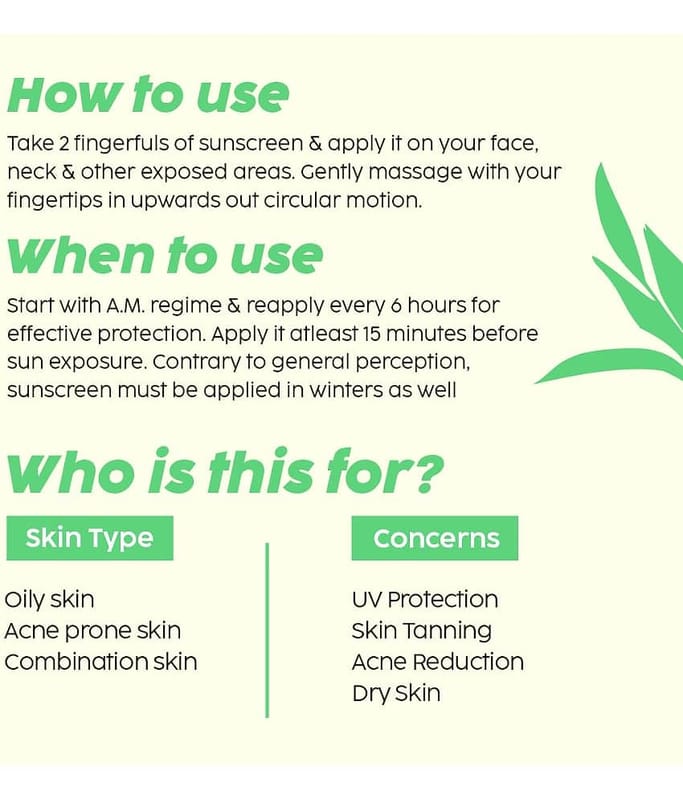 How to use

Take 2 fingerfuls of sunscreen & apply it on your face, neck & other exposed areas. Gently massage with your fingertips in upwards out circular motion.

When to use

Start with A.M. regime & reapply every 6 hours for effective protection. Apply it atleast 15 minutes before sun exposure. Contrary to general perception, sunscreen must be applied in winters as well

Who is this for?

Skin Type

Oily skin
Acne prone skin
Combination skin

Concerns

UV Protection
Skin Tanning
Acne Reduction
Dry Skin